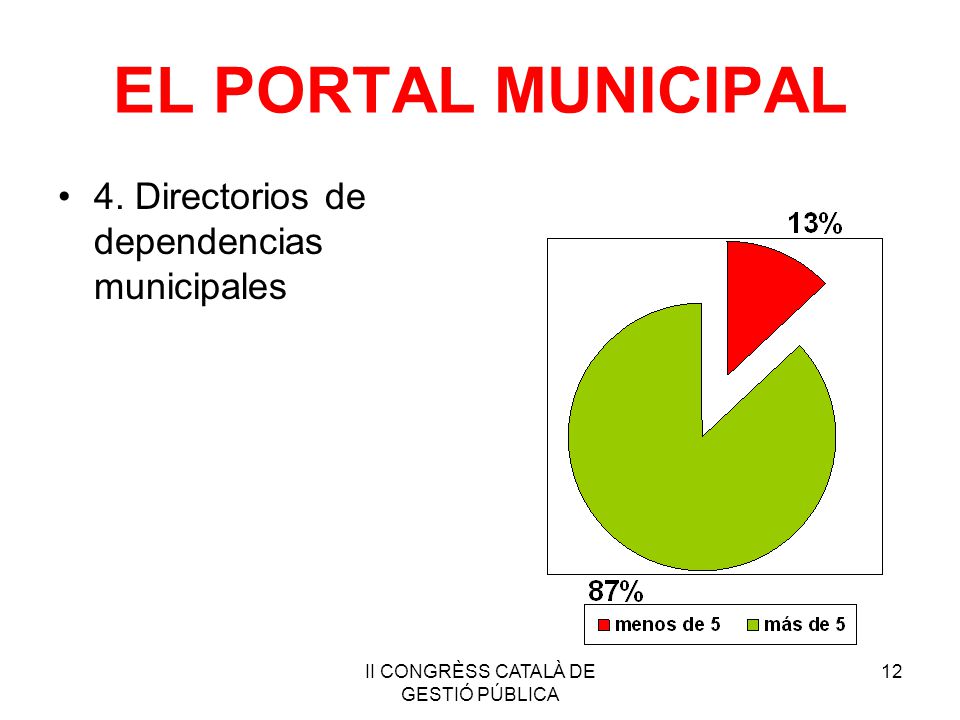 EL PORTAL MUNICIPAL

• 4. Directorios de dependencias municipales

13%

87%

menos de 5
más de 5

II CONGRÈSS CATALÀ DE GESTIÓ PÚBLICA

12